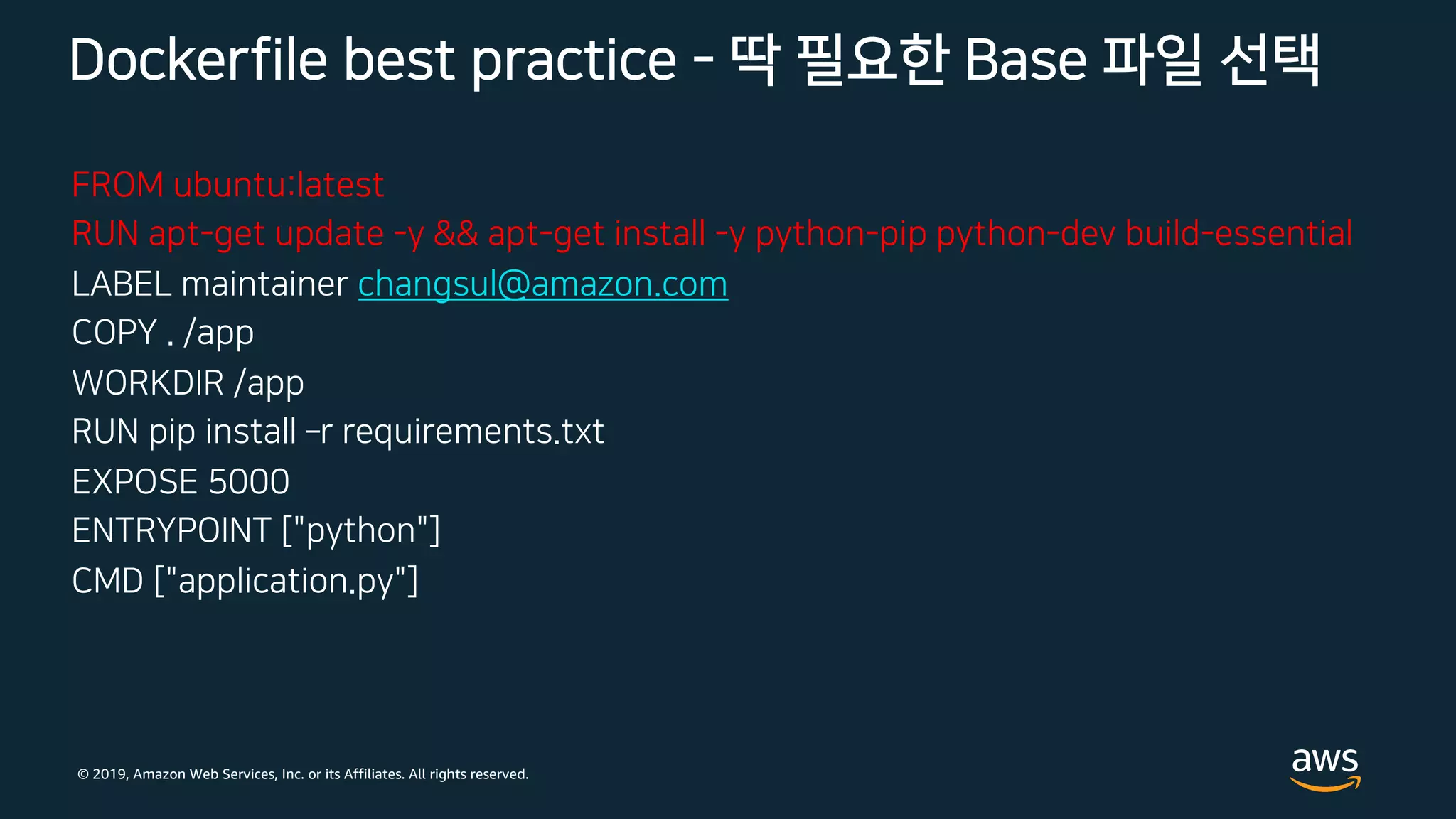 Dockerfile best practice - 딱 필요한 Base 파일 선택

FROM ubuntu:latest
RUN apt-get update -y && apt-get install -y python-pip python-dev build-essential
LABEL maintainer changsul@amazon.com
COPY . /app
WORKDIR /app
RUN pip install –r requirements.txt
EXPOSE 5000
ENTRYPOINT ["python"]
CMD ["application.py"]

© 2019, Amazon Web Services, Inc. or its Affiliates. All rights reserved.

aws